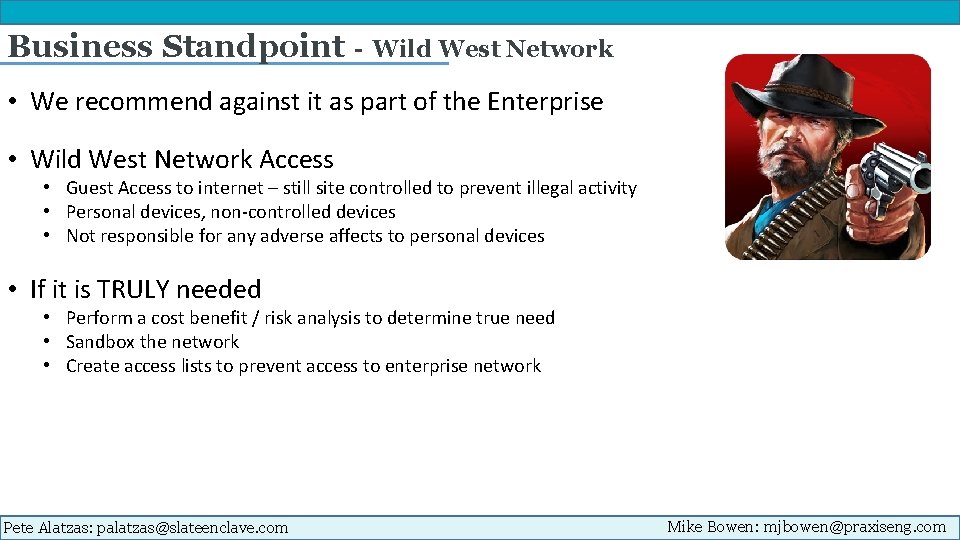 Business Standpoint - Wild West Network

• We recommend against it as part of the Enterprise

• Wild West Network Access
  • Guest Access to internet – still site controlled to prevent illegal activity
  • Personal devices, non-controlled devices
  • Not responsible for any adverse affects to personal devices

• If it is TRULY needed
  • Perform a cost benefit / risk analysis to determine true need
  • Sandbox the network
  • Create access lists to prevent access to enterprise network

Pete Alatzas: palatzas@slateenclave.com

Mike Bowen: mjbowen@praxiseng.com